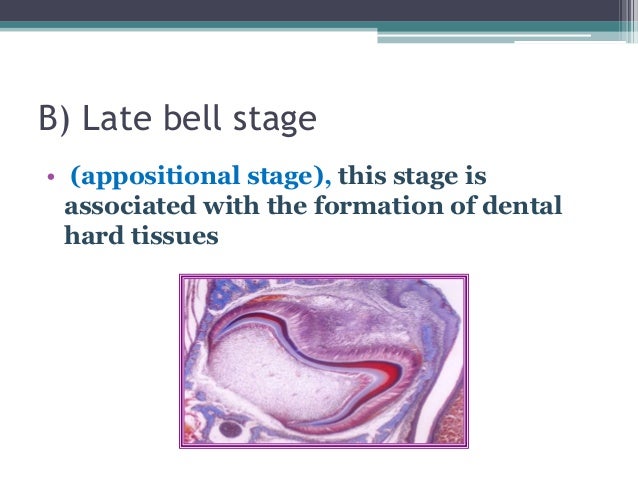 B) Late bell stage

• (appositional stage), this stage is associated with the formation of dental hard tissues